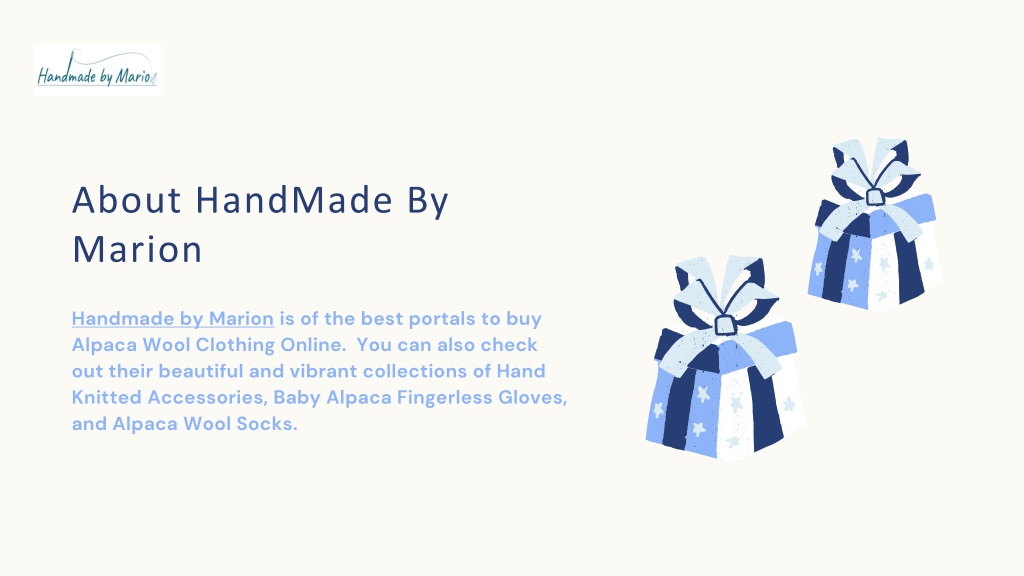 Handmade by Marion

About HandMade By Marion

Handmade by Marion is of the best portals to buy Alpaca Wool Clothing Online. You can also check out their beautiful and vibrant collections of Hand Knitted Accessories, Baby Alpaca Fingerless Gloves, and Alpaca Wool Socks.